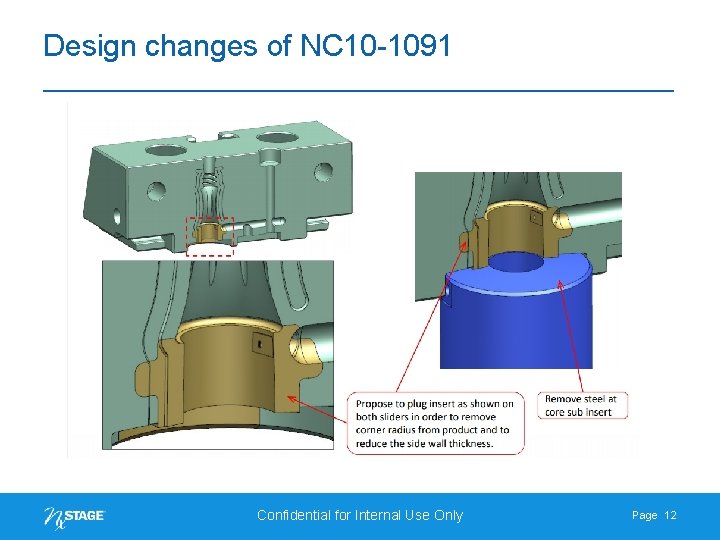 Design changes of NC10-1091

Propose to plug insert as shown on both sliders in order to remove corner radius from product and to reduce the side wall thickness.

Remove steel at core sub insert

NxSTAGE

Confidential for Internal Use Only

Page 12